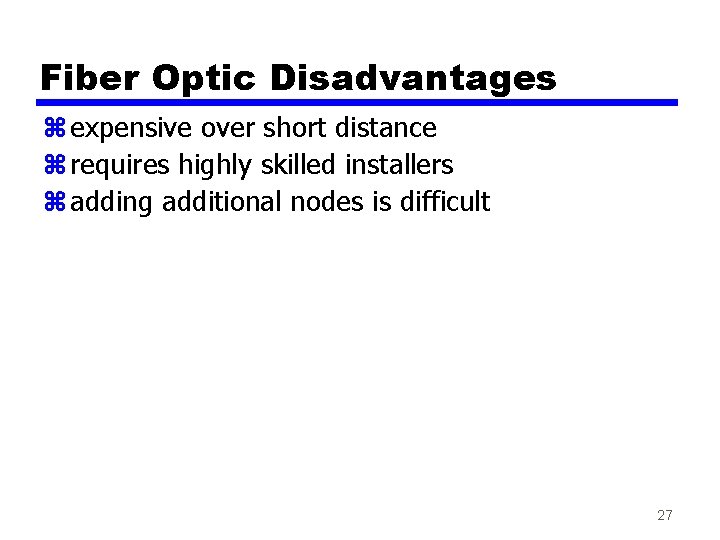 Fiber Optic Disadvantages

⌘ expensive over short distance
⌘ requires highly skilled installers
⌘ adding additional nodes is difficult

27